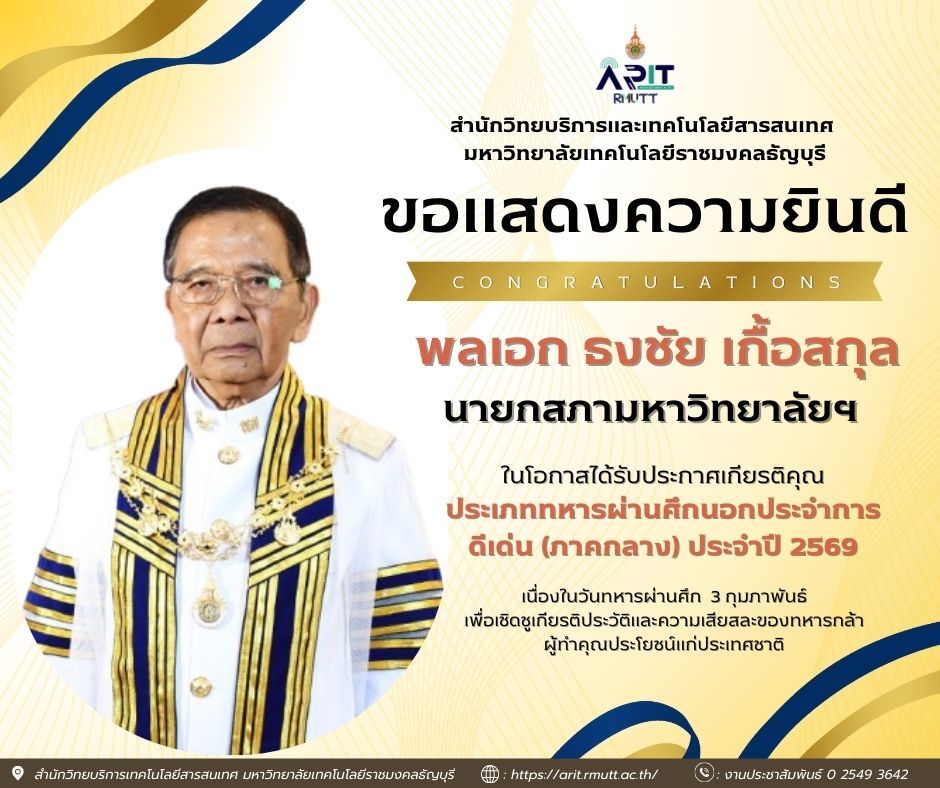 ARIT
RMUTT

สำนักวิทยบริการและเทคโนโลยีสารสนเทศ
มหาวิทยาลัยเทคโนโลยีราชมงคลธัญบุรี

ขอแสดงความยินดี

CONGRATULATIONS

พลเอก ธงชัย เกื้อสกุล
นายกสภามหาวิทยาลัยฯ

ในโอกาสได้รับประกาศเกียรติคุณ
ประเภททหารผ่านศึกนอกประจำการ
ดีเด่น (ภาคกลาง) ประจำปี 2569

เนื่องในวันทหารผ่านศึก 3 กุมภาพันธ์
เพื่อเชิดชูเกียรติประวัติและความเสียสละของทหารกล้า
ผู้ทำคุณประโยชน์แก่ประเทศชาติ

สำนักวิทยบริการเทคโนโลยีสารสนเทศ มหาวิทยาลัยเทคโนโลยีราชมงคลธัญบุรี : https://arit.rmutt.ac.th/ : งานประชาสัมพันธ์ 0 2549 3642